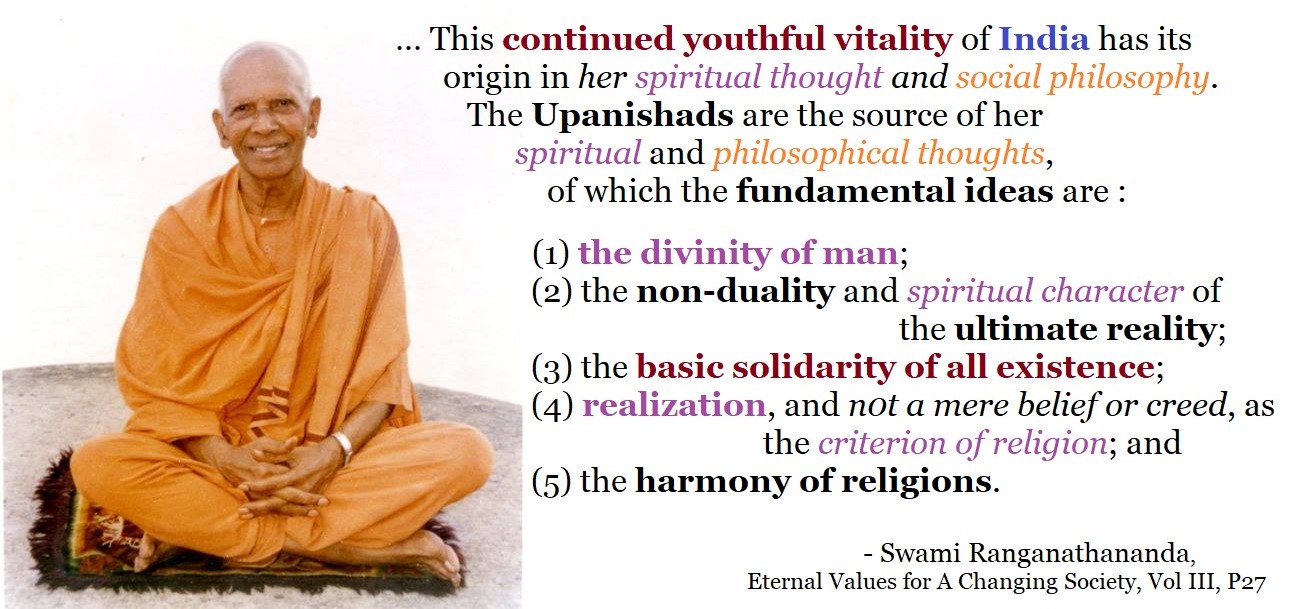 ... This continued youthful vitality of India has its origin in her spiritual thought and social philosophy. The Upanishads are the source of her spiritual and philosophical thoughts, of which the fundamental ideas are :

(1) the divinity of man;
(2) the non-duality and spiritual character of the ultimate reality;
(3) the basic solidarity of all existence;
(4) realization, and not a mere belief or creed, as the criterion of religion; and
(5) the harmony of religions.

- Swami Ranganathananda,
Eternal Values for A Changing Society, Vol III, P27